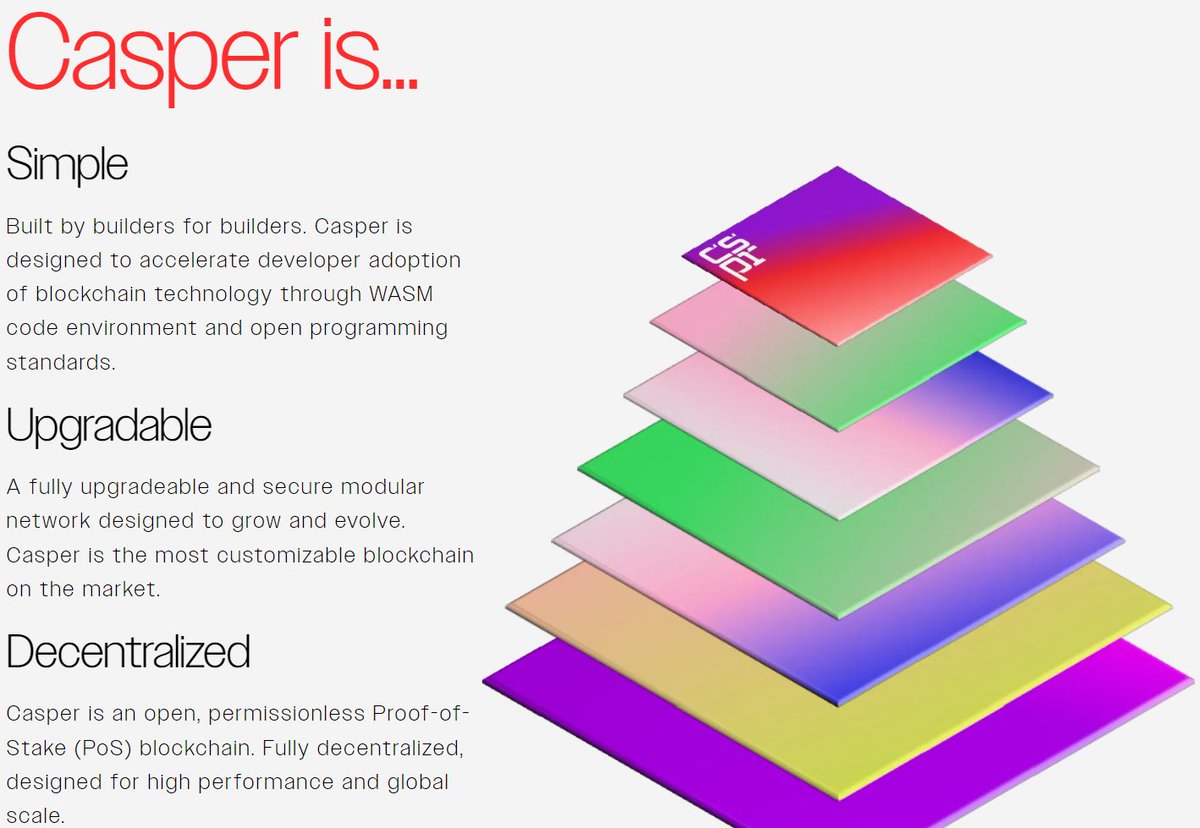 Casper is...

Simple

Built by builders for builders. Casper is designed to accelerate developer adoption of blockchain technology through WASM code environment and open programming standards.

Upgradable

A fully upgradeable and secure modular network designed to grow and evolve. Casper is the most customizable blockchain on the market.

Decentralized

Casper is an open, permissionless Proof-of-Stake (PoS) blockchain. Fully decentralized, designed for high performance and global scale.

CS PR